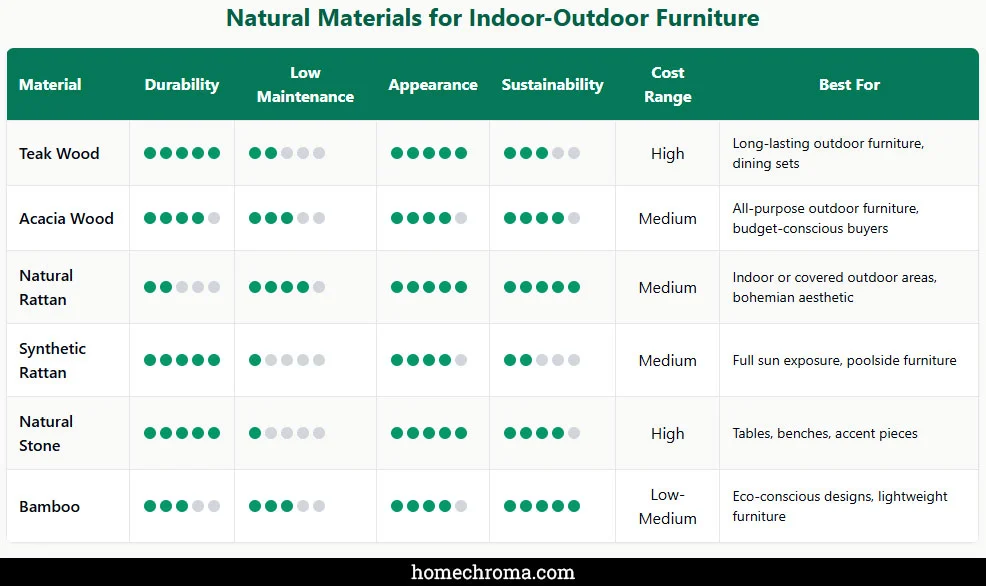 Natural Materials for Indoor-Outdoor Furniture

| Material | Durability | Low Maintenance | Appearance | Sustainability | Cost Range | Best For |
|---|---|---|---|---|---|---|
| Teak Wood | ●●●●● | ●●○○○ | ●●●●● | ●●●○○ | High | Long-lasting outdoor furniture, dining sets |
| Acacia Wood | ●●●●○ | ●●●○○ | ●●●●○ | ●●●●○ | Medium | All-purpose outdoor furniture, budget-conscious buyers |
| Natural Rattan | ●●○○○ | ●●●●○ | ●●●●● | ●●●●● | Medium | Indoor or covered outdoor areas, bohemian aesthetic |
| Synthetic Rattan | ●●●●● | ●○○○○ | ●●●●○ | ●●○○○ | Medium | Full sun exposure, poolside furniture |
| Natural Stone | ●●●●● | ●○○○○ | ●●●●● | ●●●●○ | High | Tables, benches, accent pieces |
| Bamboo | ●●●○○ | ●●●○○ | ●●●●○ | ●●●●● | Low-Medium | Eco-conscious designs, lightweight furniture |

homechroma.com